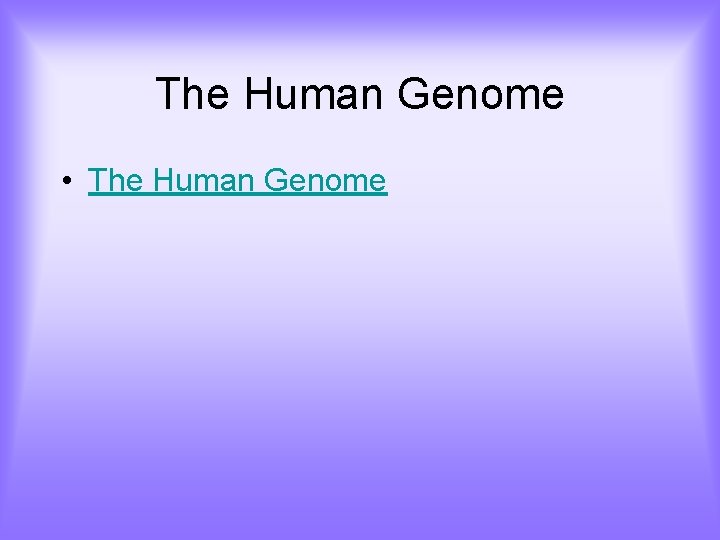 The Human Genome

• The Human Genome